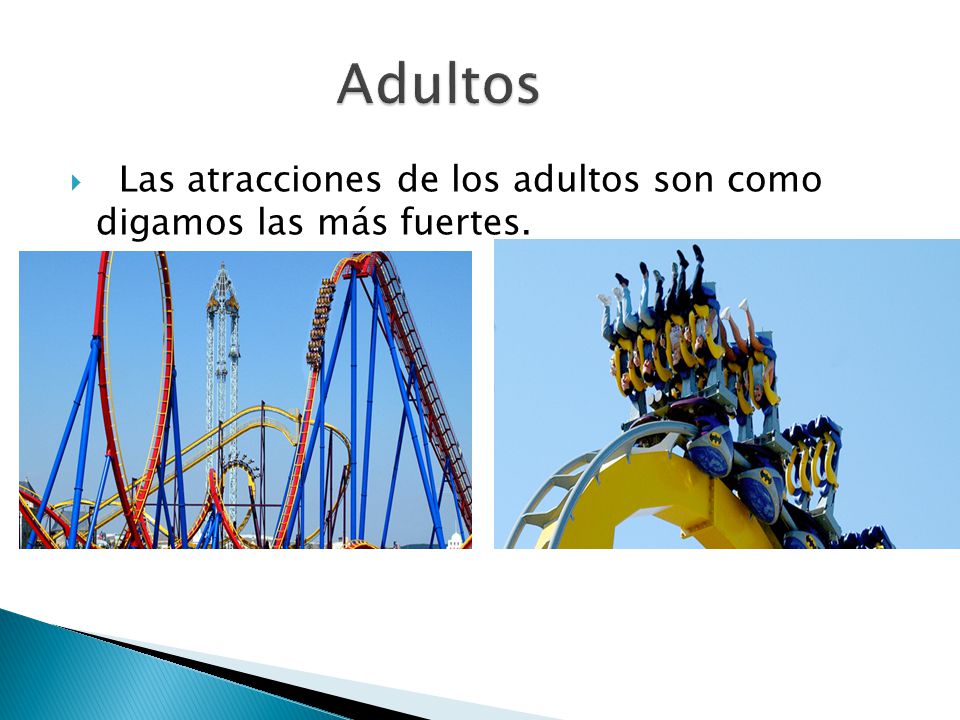 Adultos

Las atracciones de los adultos son como digamos las más fuertes.